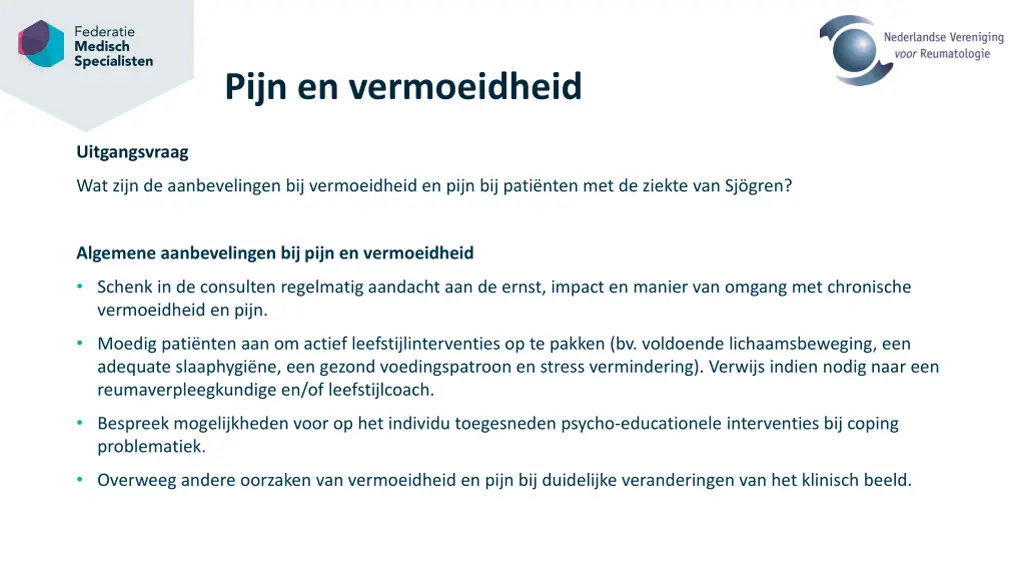 Federatie
Medisch
Specialisten

Nederlandse Vereniging
voor Reumatologie

Pijn en vermoeidheid

Uitgangsvraag

Wat zijn de aanbevelingen bij vermoeidheid en pijn bij patiënten met de ziekte van Sjögren?

Algemene aanbevelingen bij pijn en vermoeidheid

• Schenk in de consulten regelmatig aandacht aan de ernst, impact en manier van omgang met chronische vermoeidheid en pijn.

• Moedig patiënten aan om actief leefstijlinterventies op te pakken (bv. voldoende lichaamsbeweging, een adequate slaaphygiëne, een gezond voedingspatroon en stress vermindering). Verwijs indien nodig naar een reumaverpleegkundige en/of leefstijlcoach.

• Bespreek mogelijkheden voor op het individu toegesneden psycho-educationele interventies bij coping problematiek.

• Overweeg andere oorzaken van vermoeidheid en pijn bij duidelijke veranderingen van het klinisch beeld.